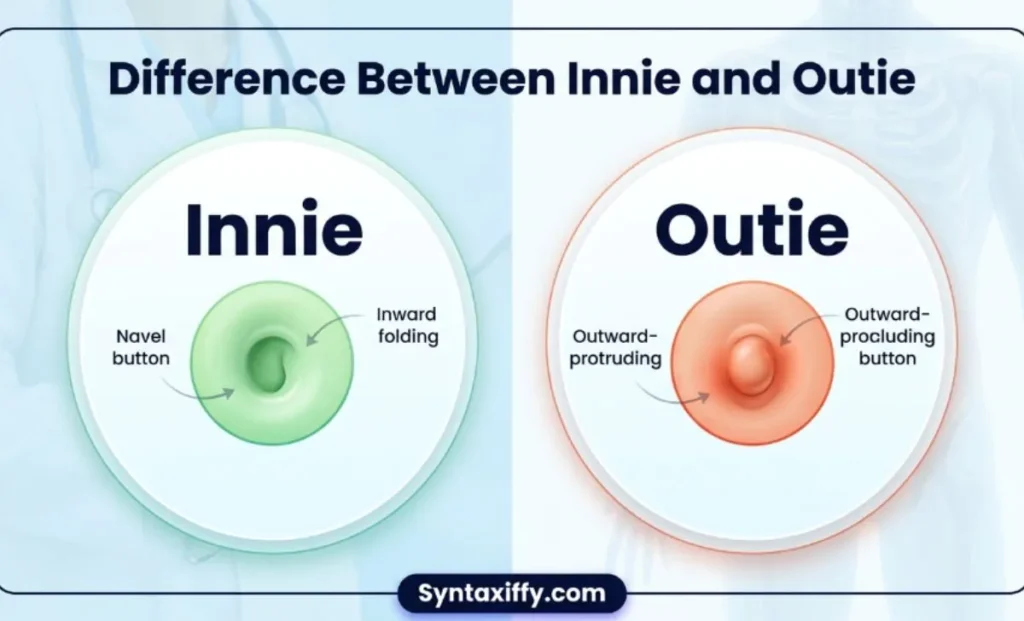 Difference Between Innie and Outie

Innie

Navel button

Inward folding

Outie

Outward-protruding

Outward-procluding button

Syntaxiffy.com